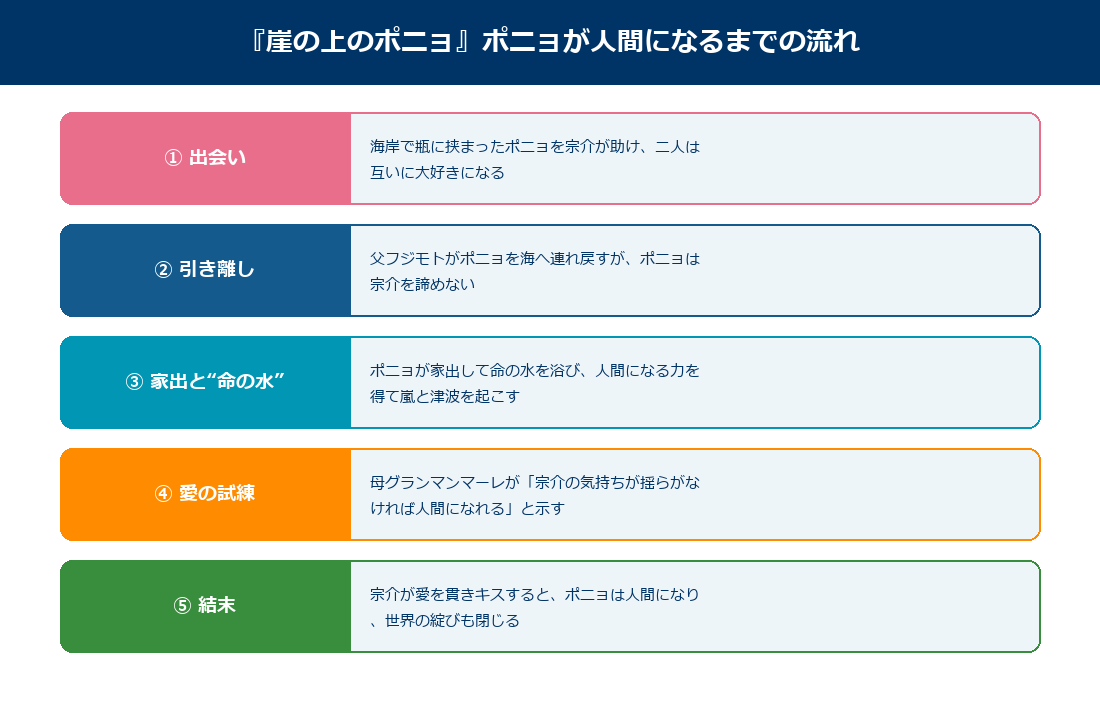 『崖の上のポニョ』ポニョが人間になるまでの流れ

① 出会い

海岸で瓶に挟まったポニョを宗介が助け、二人は互いに大好きになる

② 引き離し

父フジモトがポニョを海へ連れ戻すが、ポニョは宗介を諦めない

③ 家出と“命の水”

ポニョが家出して命の水を浴び、人間になる力を得て嵐と津波を起こす

④ 愛の試練

母グランマンマーレが「宗介の気持ちが揺らがなければ人間になれる」と示す

⑤ 結末

宗介が愛を貫きキスすると、ポニョは人間になり、世界の綻びも閉じる